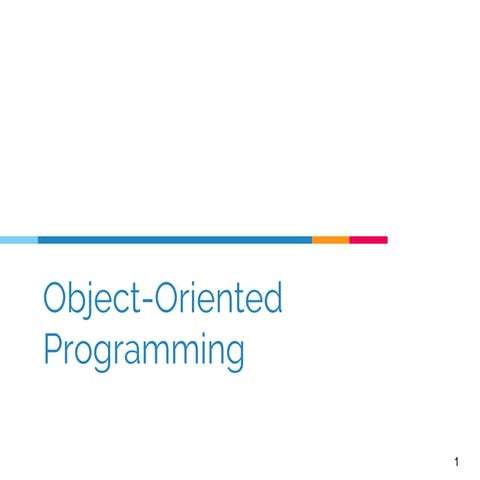 Object-Oriented Programming

1